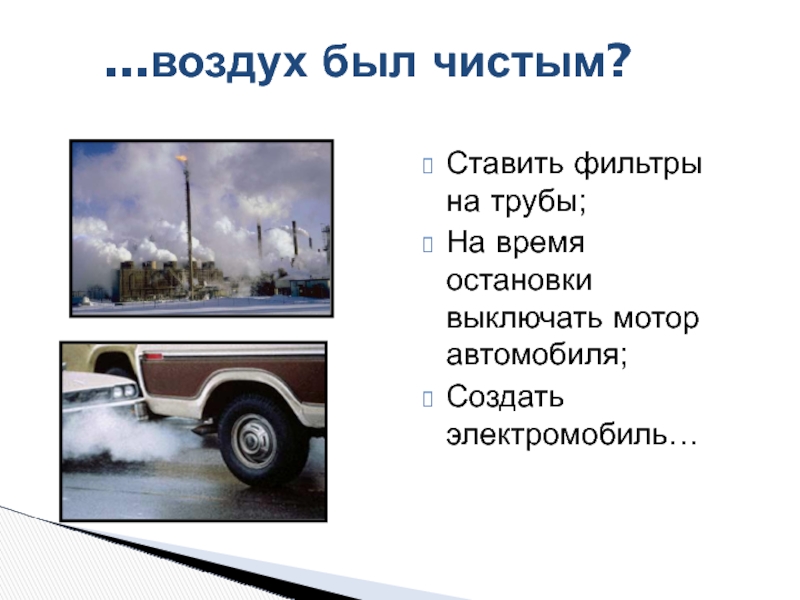 …воздух был чистым?

Ставить фильтры на трубы;

На время остановки выключать мотор автомобиля;

Создать электромобиль…